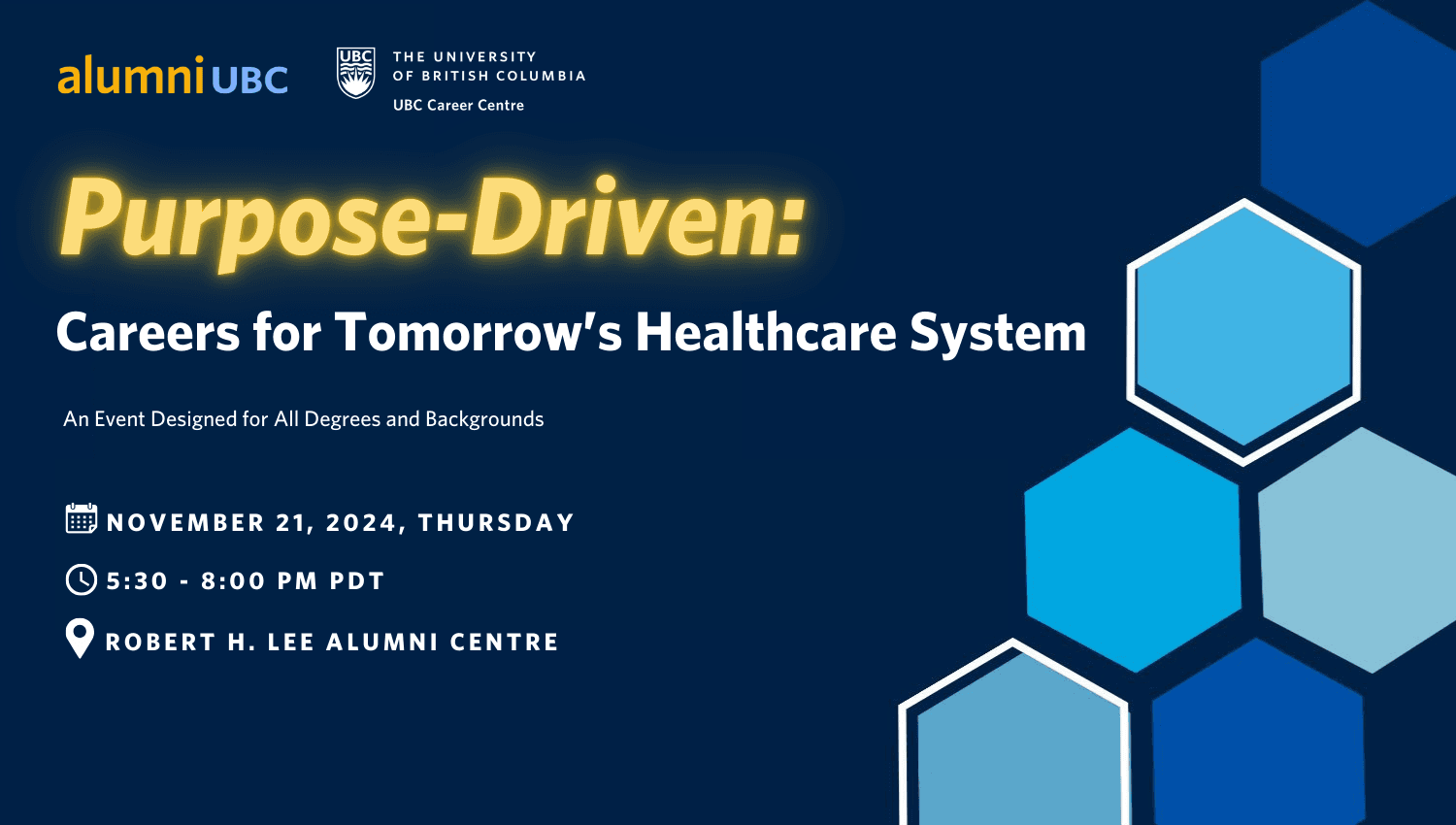 alumni UBC

UBC THE UNIVERSITY OF BRITISH COLUMBIA
UBC Career Centre

Purpose-Driven:

Careers for Tomorrow's Healthcare System

An Event Designed for All Degrees and Backgrounds

NOVEMBER 21, 2024, THURSDAY

5:30 - 8:00 PM PDT

ROBERT H. LEE ALUMNI CENTRE